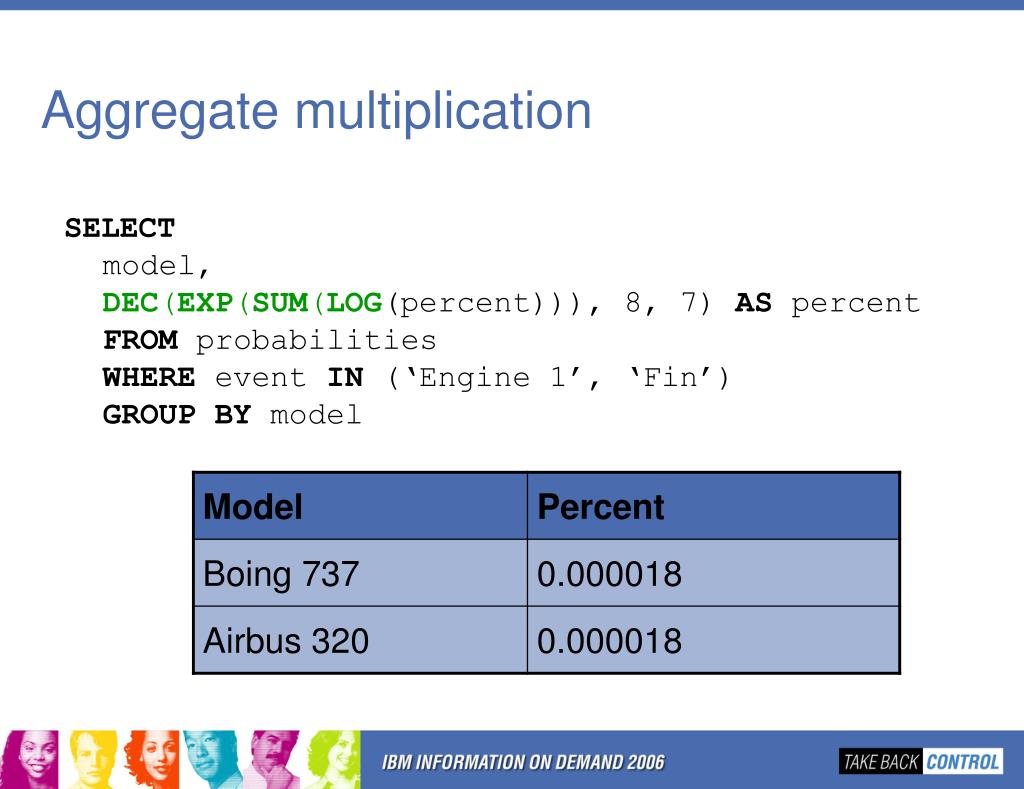 Aggregate multiplication

SELECT
model,
DEC(EXP(SUM(LOG(percent))), 8, 7) AS percent
FROM probabilities
WHERE event IN (‘Engine 1’, ‘Fin’)
GROUP BY model

| Model | Percent |
|---|---|
| Boing 737 | 0.000018 |
| Airbus 320 | 0.000018 |

IBM INFORMATION ON DEMAND 2006

TAKE BACK CONTROL